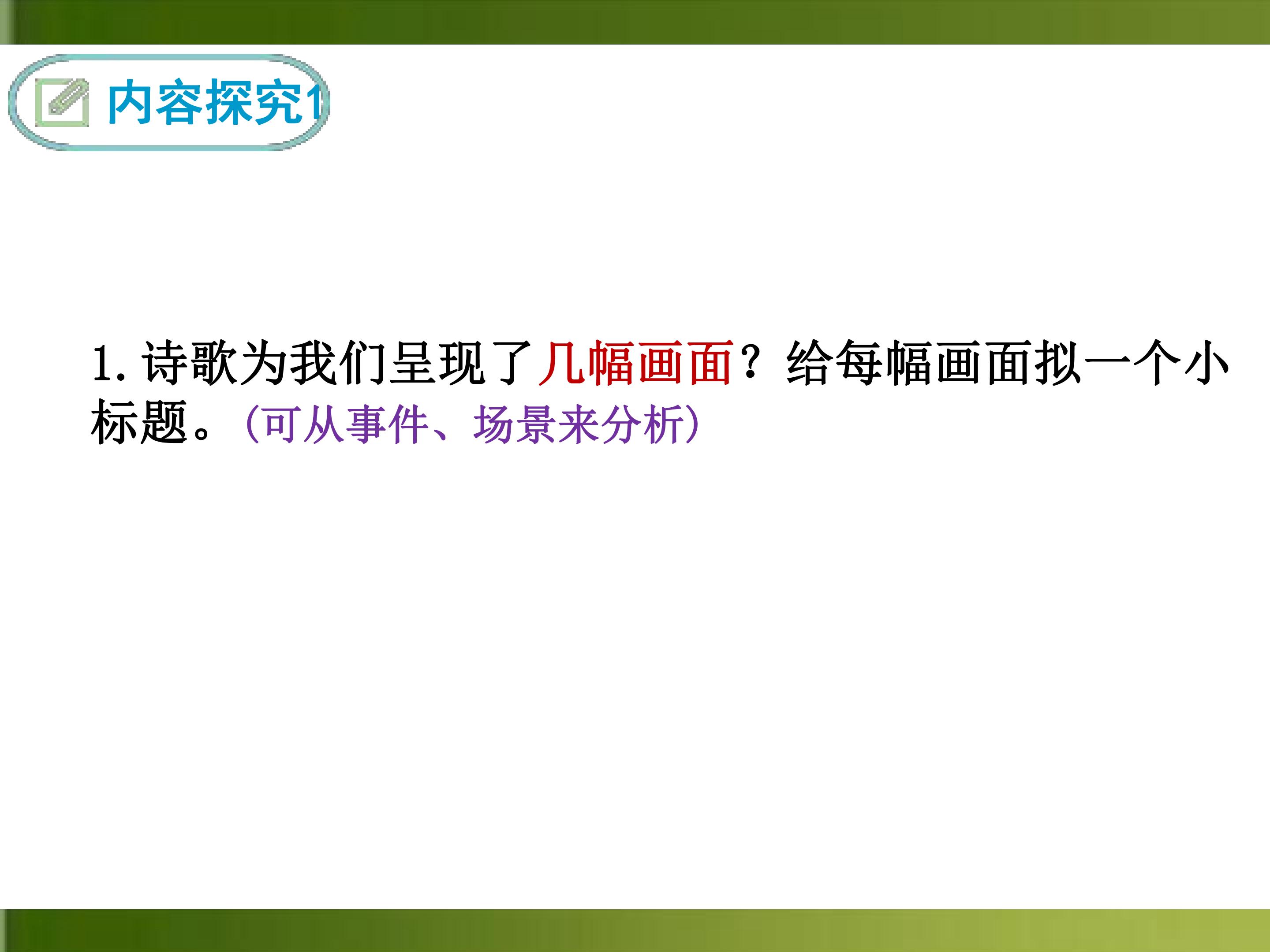 内容探究1

1.诗歌为我们呈现了几幅画面？给每幅画面拟一个小标题。(可从事件、场景来分析)